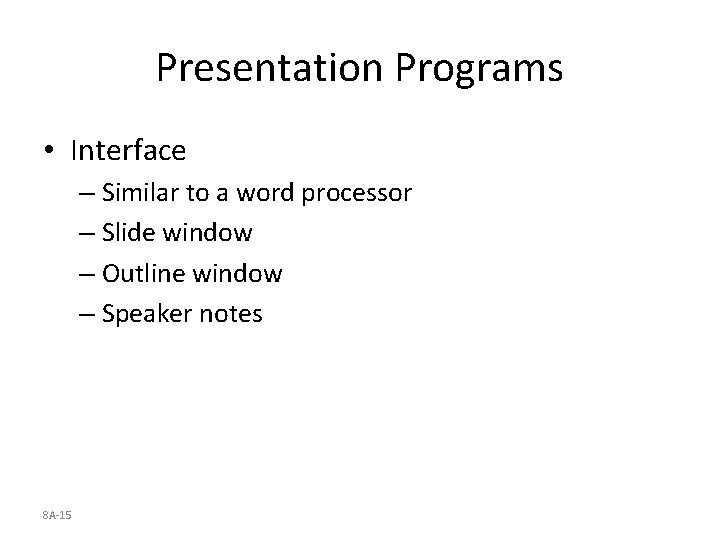 Presentation Programs

• Interface
 – Similar to a word processor
 – Slide window
 – Outline window
 – Speaker notes

8A-15